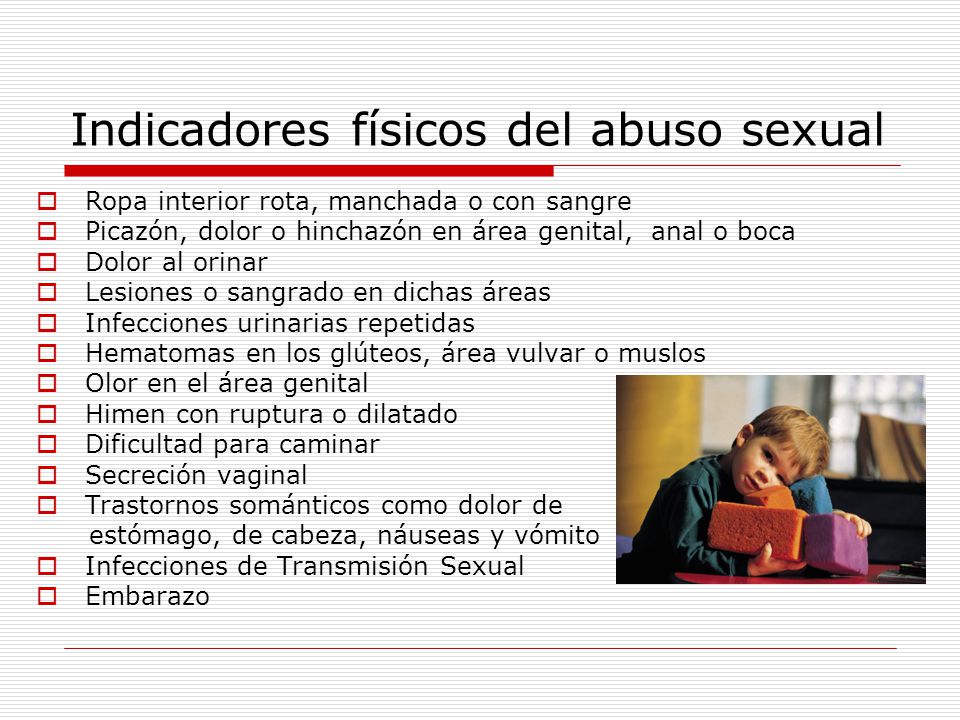 Indicadores físicos del abuso sexual

- Ropa interior rota, manchada o con sangre
- Picazón, dolor o hinchazón en área genital, anal o boca
- Dolor al orinar
- Lesiones o sangrado en dichas áreas
- Infecciones urinarias repetidas
- Hematomas en los glúteos, área vulvar o muslos
- Olor en el área genital
- Himen con ruptura o dilatado
- Dificultad para caminar
- Secreción vaginal
- Trastornos sománticos como dolor de estómago, de cabeza, náuseas y vómito
- Infecciones de Transmisión Sexual
- Embarazo